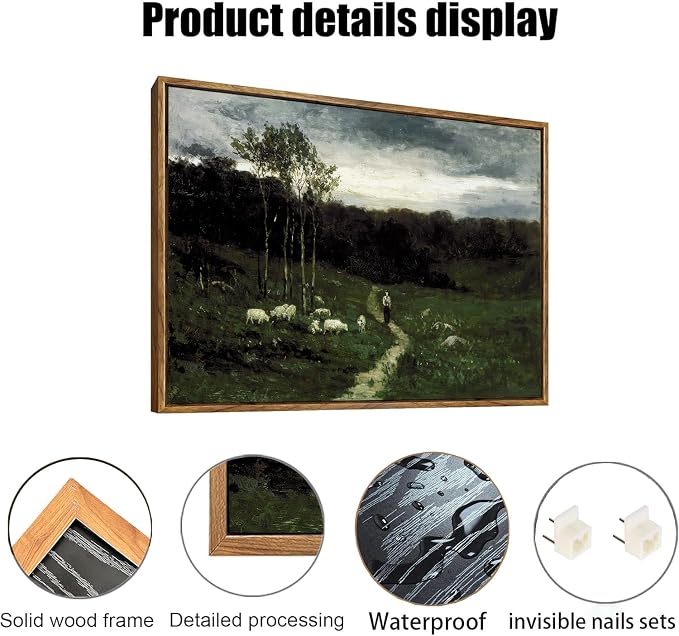 Product details display

Solid wood frame

Detailed processing

Waterproof

invisible nails sets